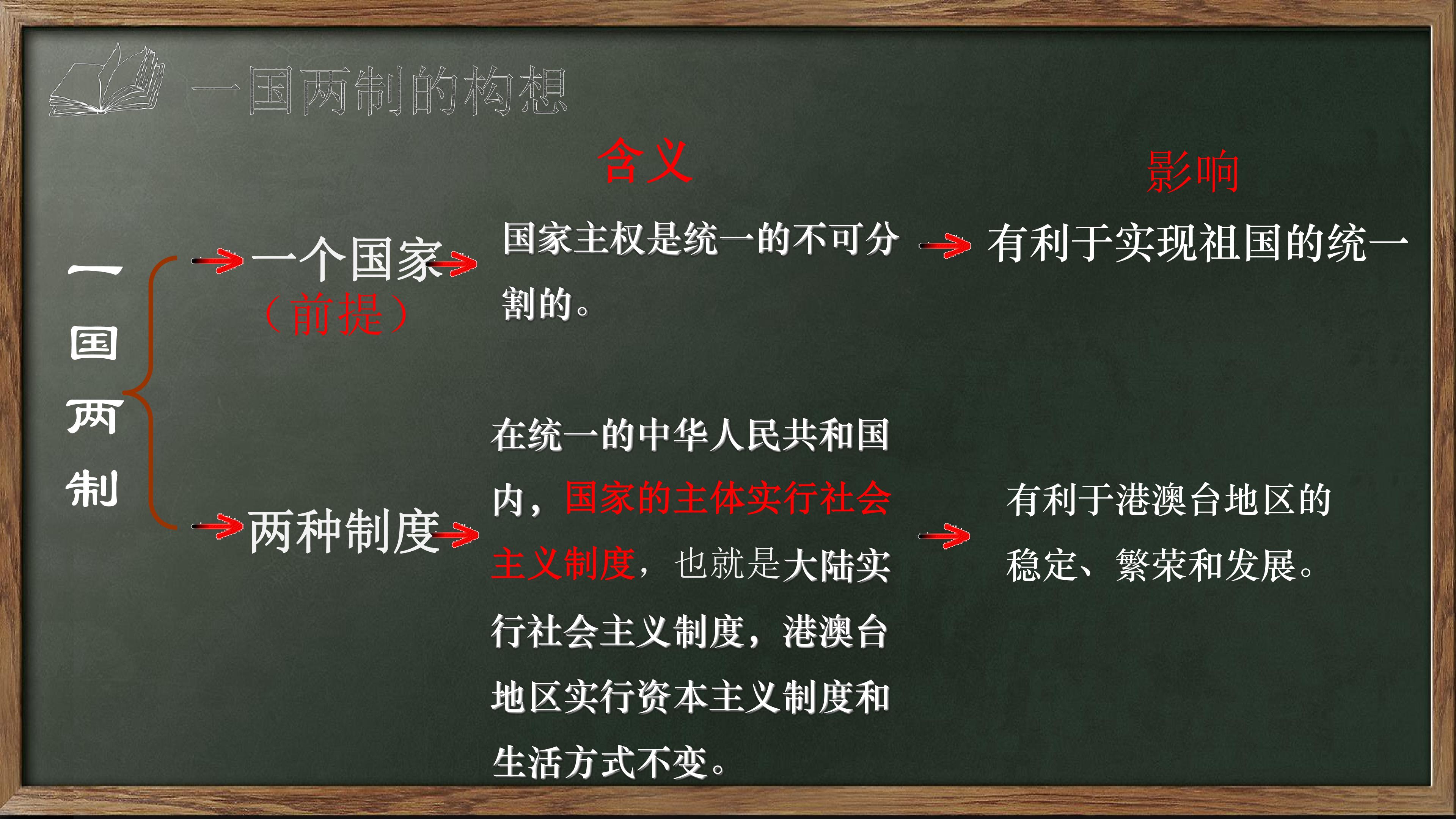 一国两制的构想

含义

影响

一国两制

一个国家
（前提）

国家主权是统一的不可分割的。

有利于实现祖国的统一

两种制度

在统一的中华人民共和国内，国家的主体实行社会主义制度，也就是大陆实行社会主义制度，港澳台地区实行资本主义制度和生活方式不变。

有利于港澳台地区的稳定、繁荣和发展。